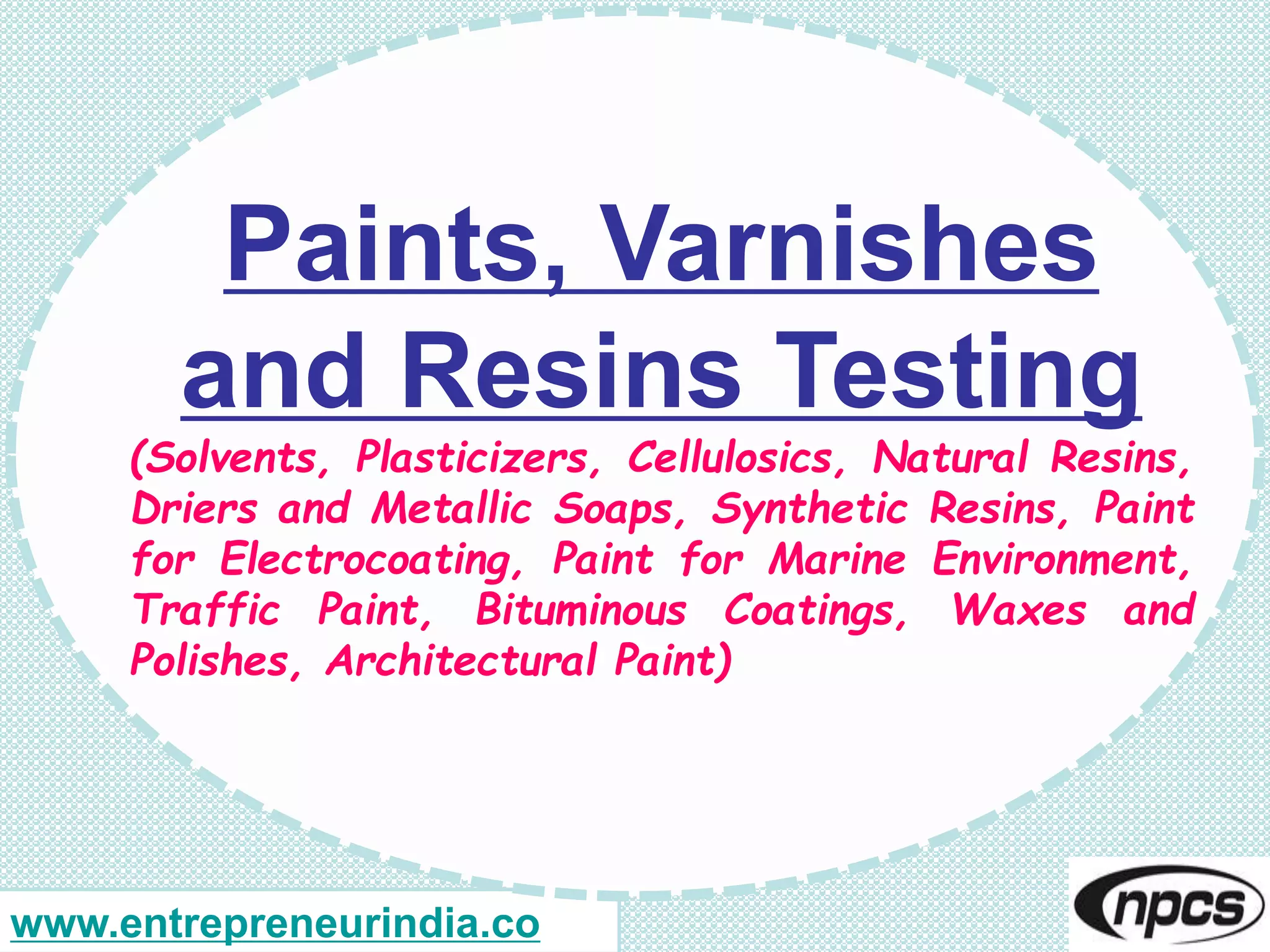 Paints, Varnishes and Resins Testing

(Solvents, Plasticizers, Cellulosics, Natural Resins, Driers and Metallic Soaps, Synthetic Resins, Paint for Electrocoating, Paint for Marine Environment, Traffic Paint, Bituminous Coatings, Waxes and Polishes, Architectural Paint)

www.entrepreneurindia.co

npcs